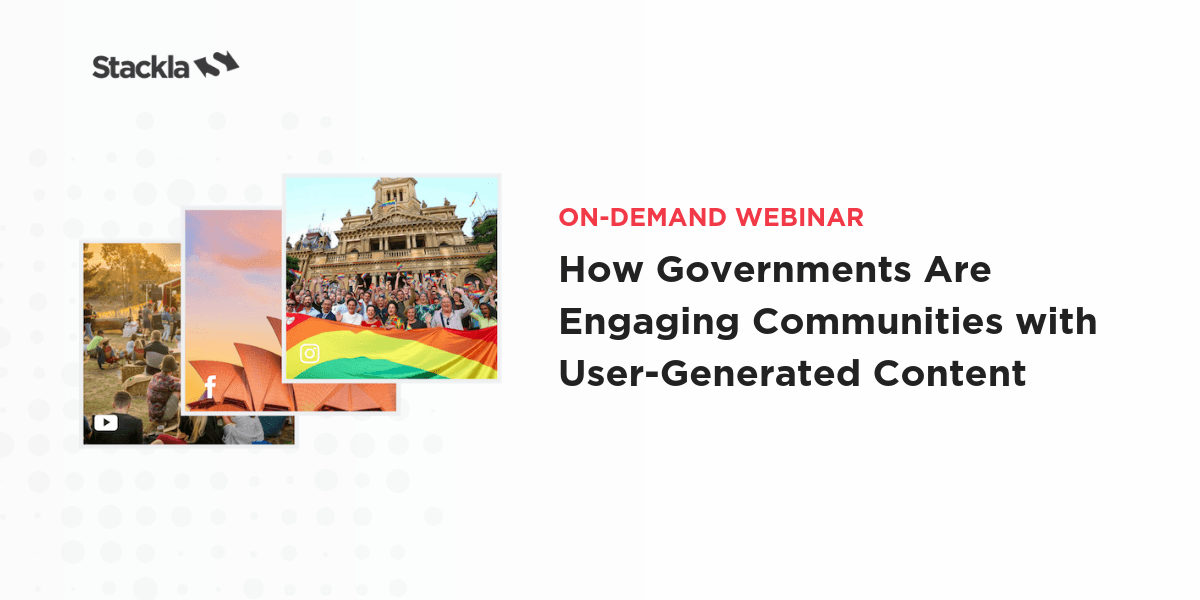 Stackla

ON-DEMAND WEBINAR

How Governments Are Engaging Communities with User-Generated Content